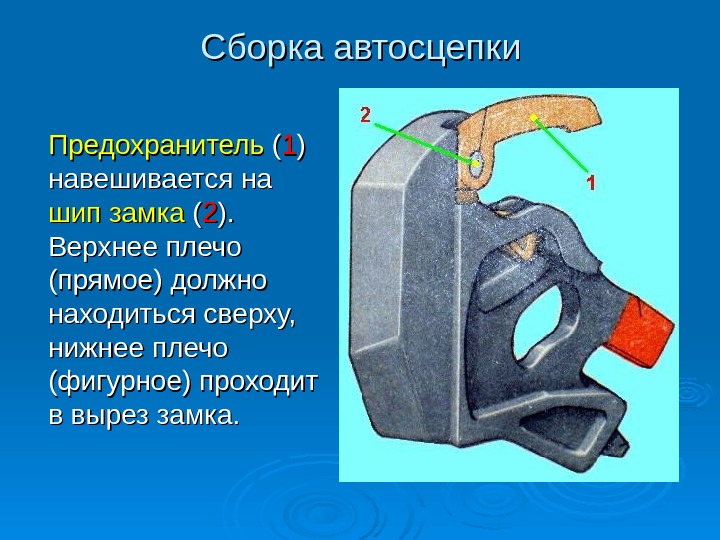 Сборка автосцепки

Предохранитель (1) навешивается на шип замка (2). Верхнее плечо (прямое) должно находиться сверху, нижнее плечо (фигурное) проходит в вырез замка.

2

1